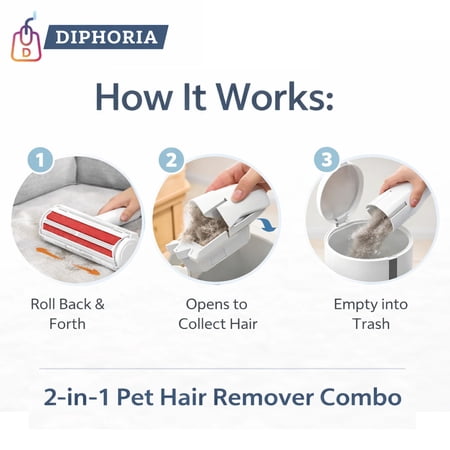 D

DIPHORIA

How It Works:

1

Roll Back & Forth

2

Opens to Collect Hair

3

Empty into Trash

2-in-1 Pet Hair Remover Combo